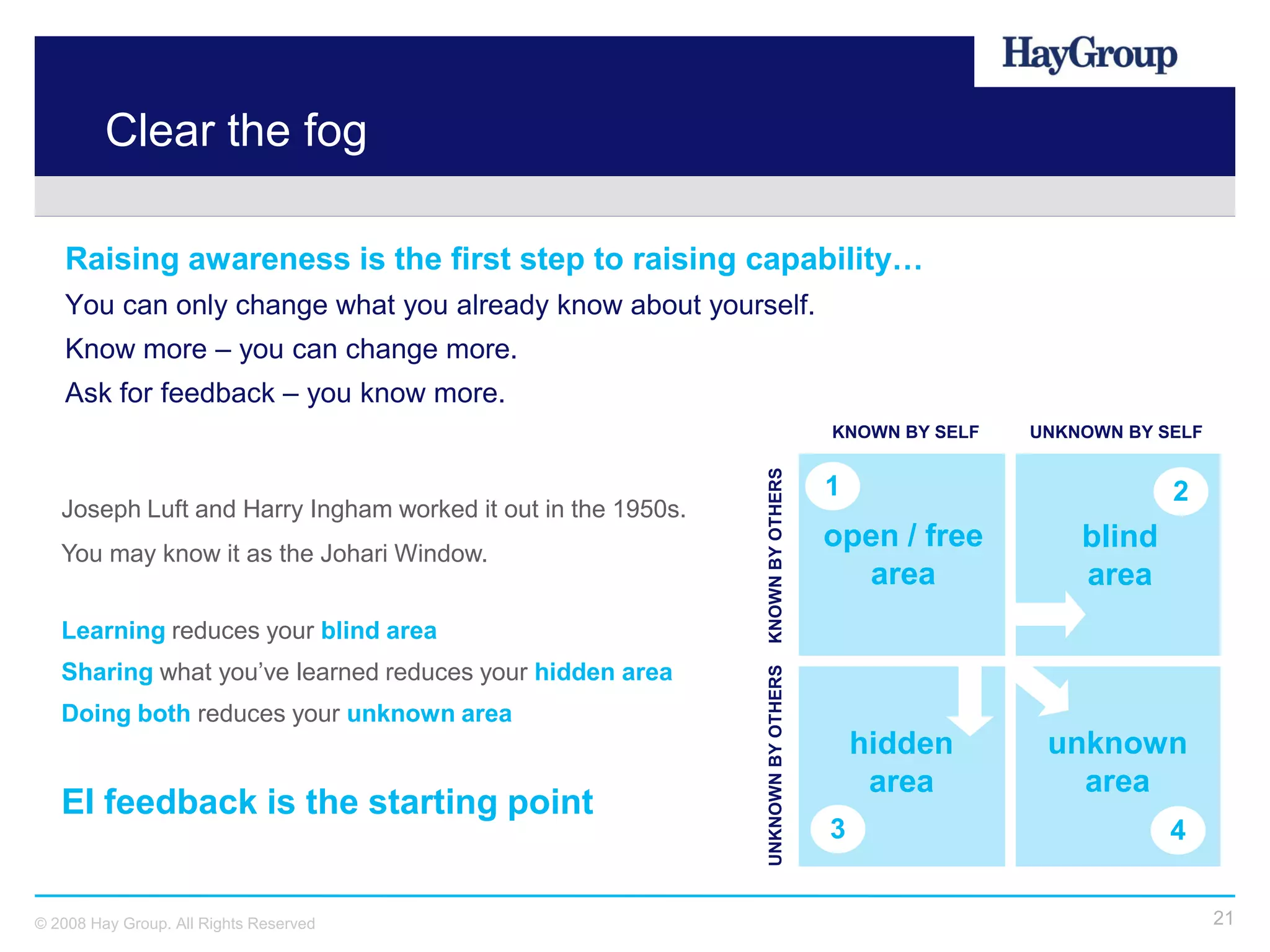 HayGroup

Clear the fog

Raising awareness is the first step to raising capability…

You can only change what you already know about yourself.

Know more – you can change more.

Ask for feedback – you know more.

Joseph Luft and Harry Ingham worked it out in the 1950s.

You may know it as the Johari Window.

Learning reduces your blind area

Sharing what you've learned reduces your hidden area

Doing both reduces your unknown area

EI feedback is the starting point

KNOWN BY SELF

UNKNOWN BY SELF

KNOWN BY OTHERS

UNKNOWN BY OTHERS

1
open / free area

2
blind area

hidden area
3

unknown area
4

© 2008 Hay Group. All Rights Reserved

21